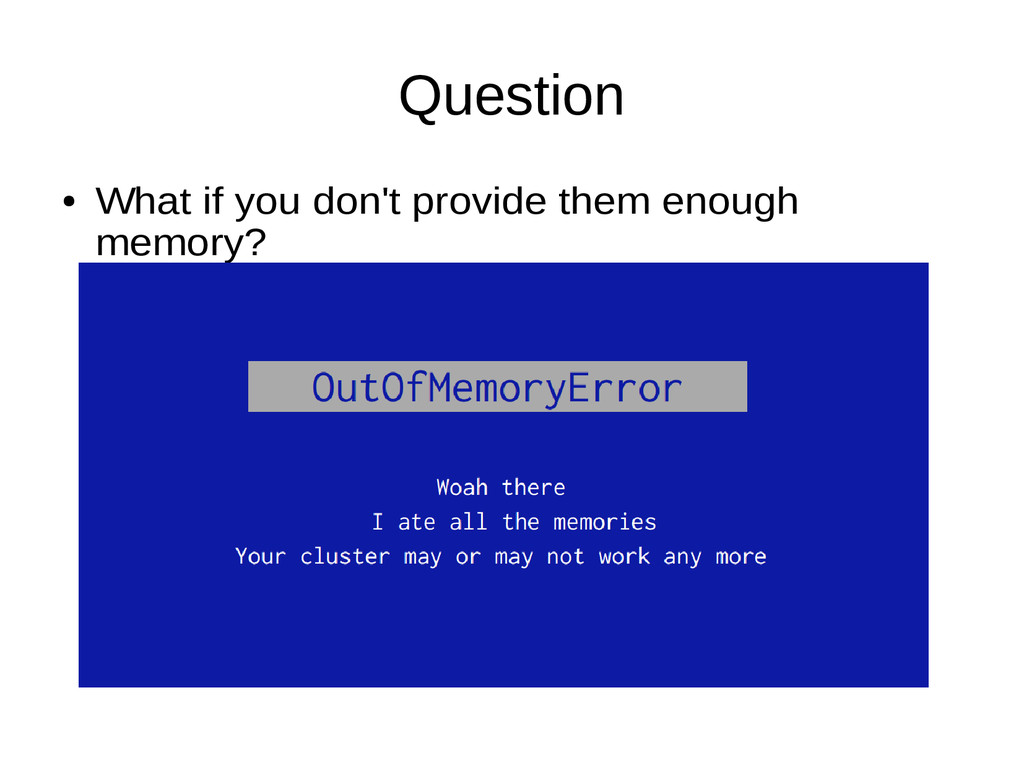 Question

● What if you don't provide them enough memory?

OutOfMemoryError

Woah there
I ate all the memories
Your cluster may or may not work any more